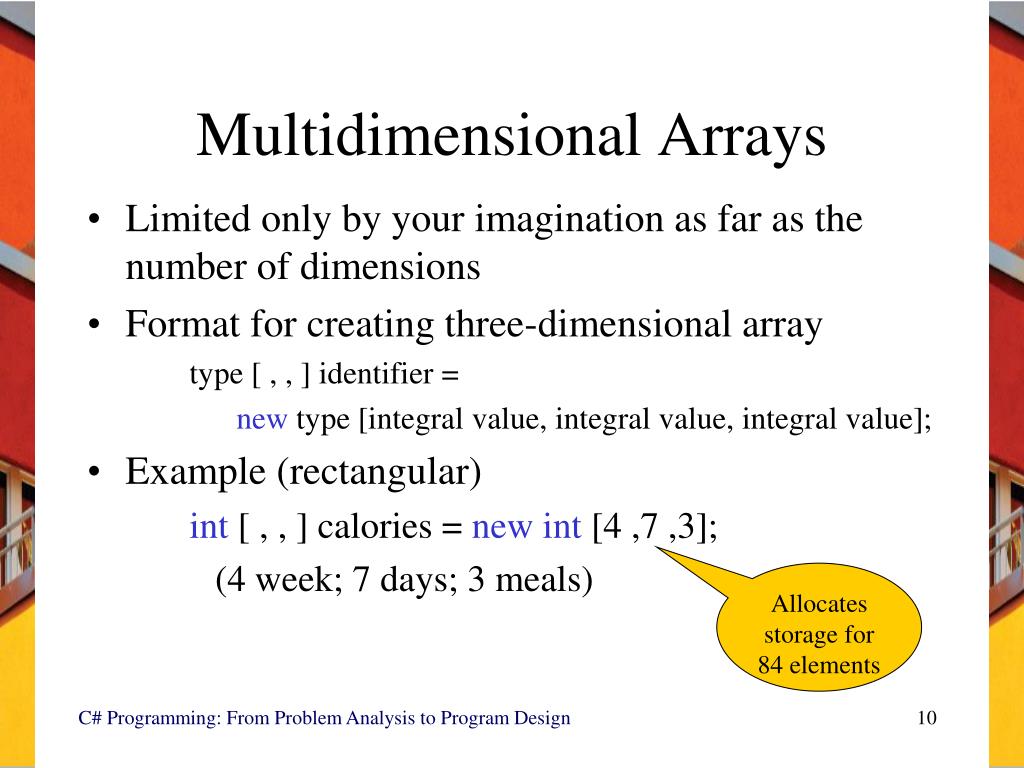 Multidimensional Arrays

• Limited only by your imagination as far as the number of dimensions

• Format for creating three-dimensional array

type [ , , ] identifier =

new type [integral value, integral value, integral value];

• Example (rectangular)

int [ , , ] calories = new int [4 ,7 ,3];

(4 week; 7 days; 3 meals)

Allocates storage for 84 elements

C# Programming: From Problem Analysis to Program Design

10